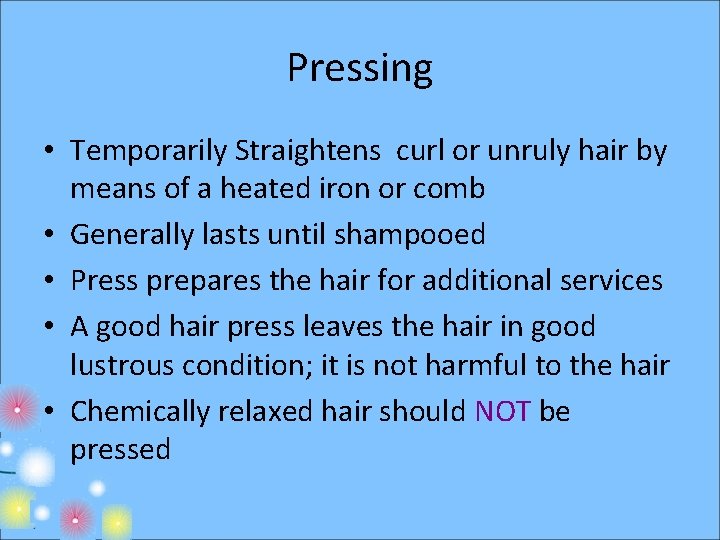 Pressing

• Temporarily Straightens  curl or unruly hair by means of a heated iron or comb
• Generally lasts until shampooed
• Press prepares the hair for additional services
• A good hair press leaves the hair in good lustrous condition; it is not harmful to the hair
• Chemically relaxed hair should NOT be pressed